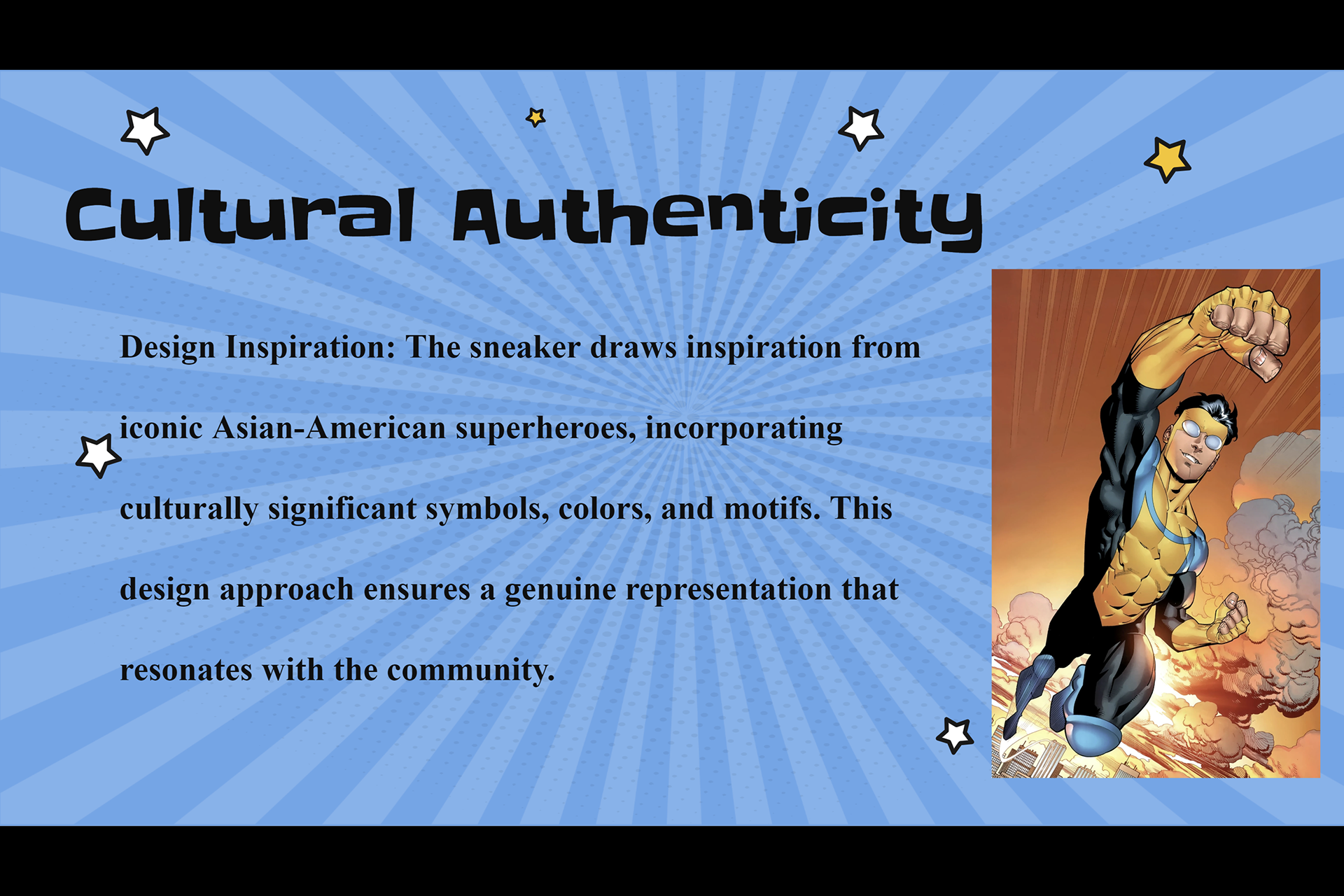 Cultural Authenticity

Design Inspiration: The sneaker draws inspiration from iconic Asian-American superheroes, incorporating culturally significant symbols, colors, and motifs. This design approach ensures a genuine representation that resonates with the community.